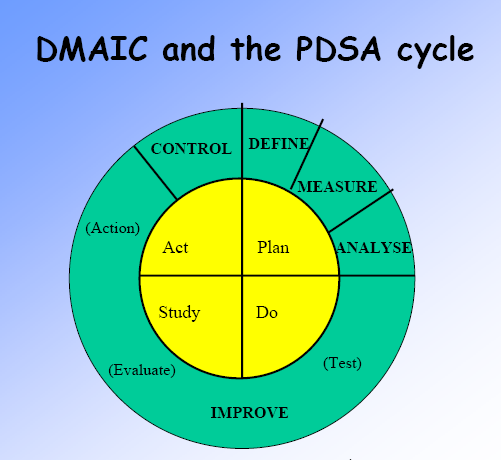 DMAIC and the PDSA cycle

CONTROL

DEFINE

MEASURE

ANALYSE

(Action)

Act

Plan

Study

Do

(Evaluate)

(Test)

IMPROVE